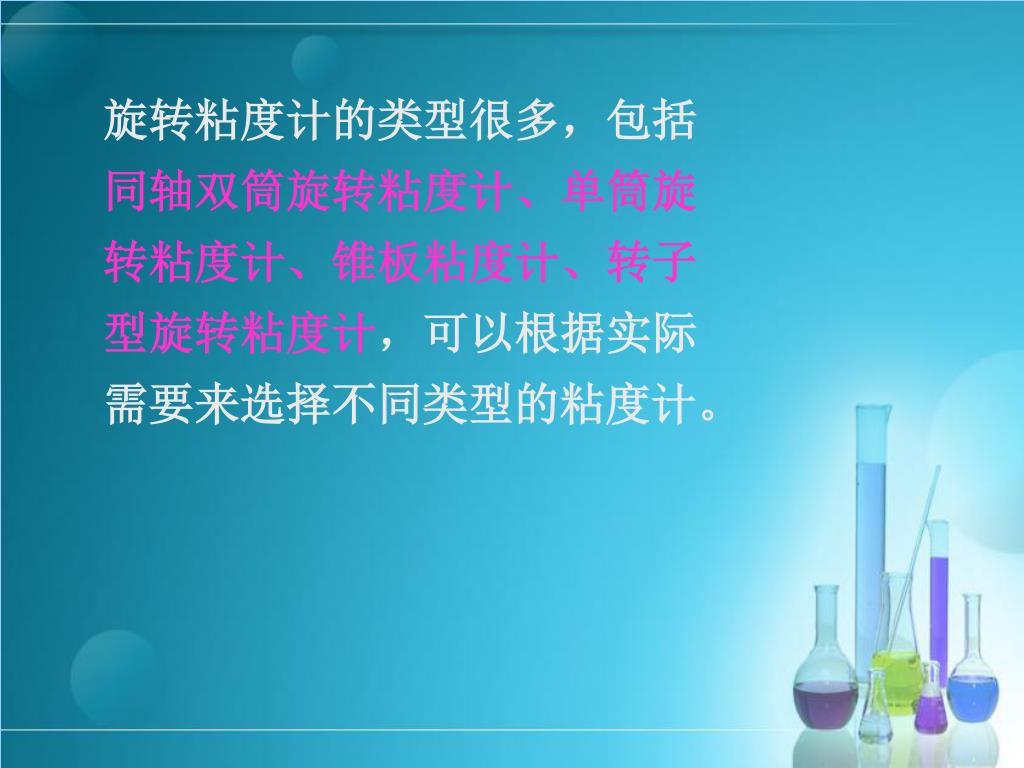 旋转粘度计的类型很多，包括同轴双筒旋转粘度计、单筒旋转粘度计、锥板粘度计、转子型旋转粘度计，可以根据实际需要来选择不同类型的粘度计。